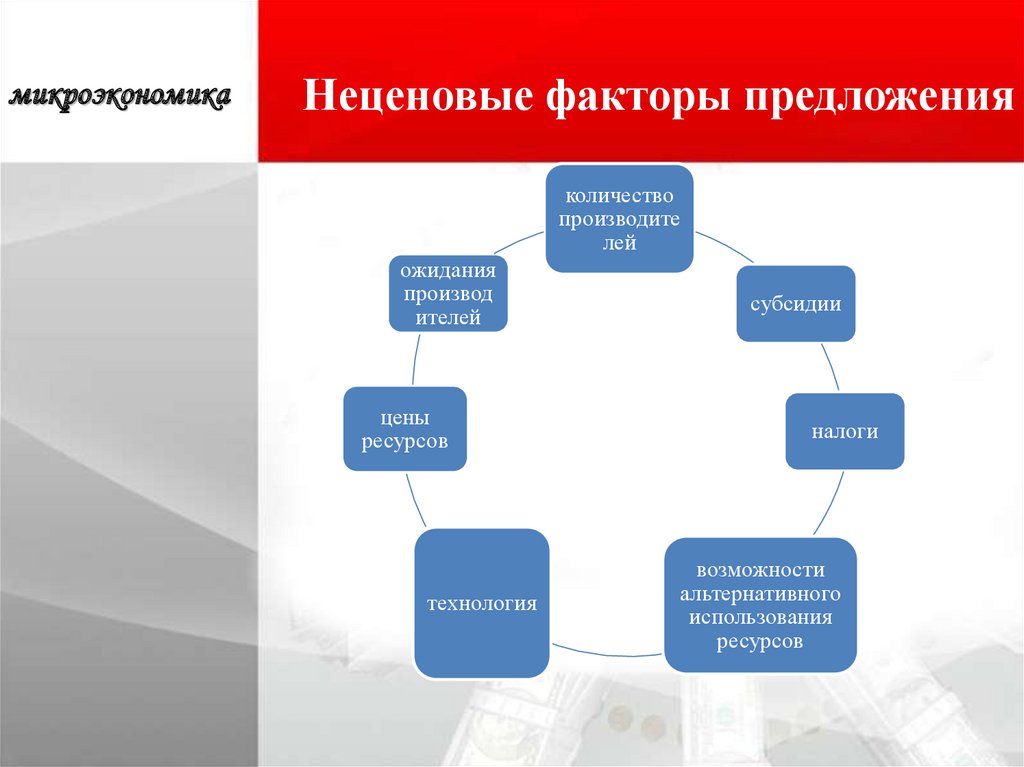 микроэкономика

Неценовые факторы предложения

количество производителей

субсидии

налоги

возможности альтернативного использования ресурсов

технология

цены ресурсов

ожидания производителей